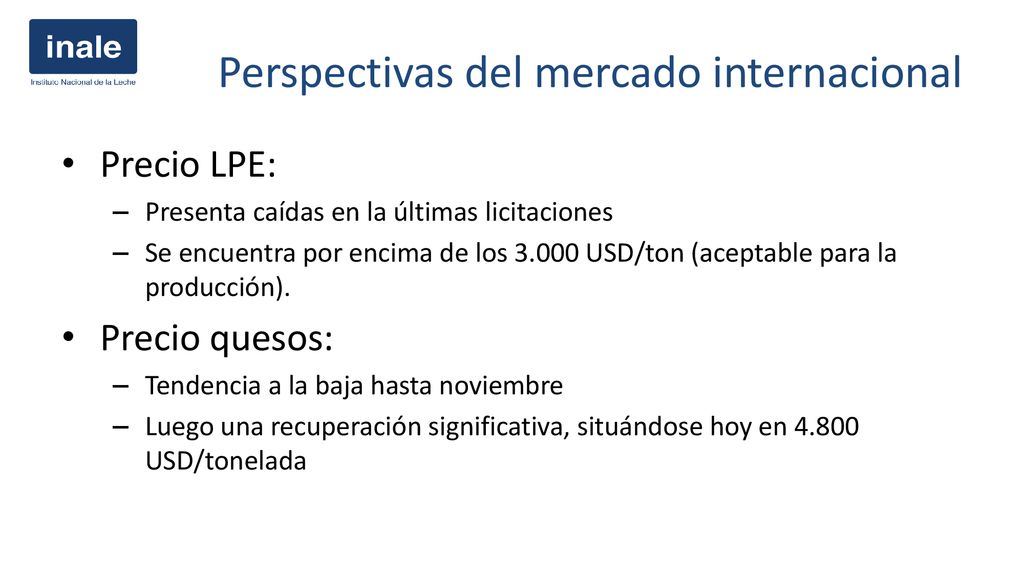 inale
Instituto Nacional de la Leche

Perspectivas del mercado internacional

• Precio LPE:
– Presenta caídas en la últimas licitaciones
– Se encuentra por encima de los 3.000 USD/ton (aceptable para la producción).

• Precio quesos:
– Tendencia a la baja hasta noviembre
– Luego una recuperación significativa, situándose hoy en 4.800 USD/tonelada